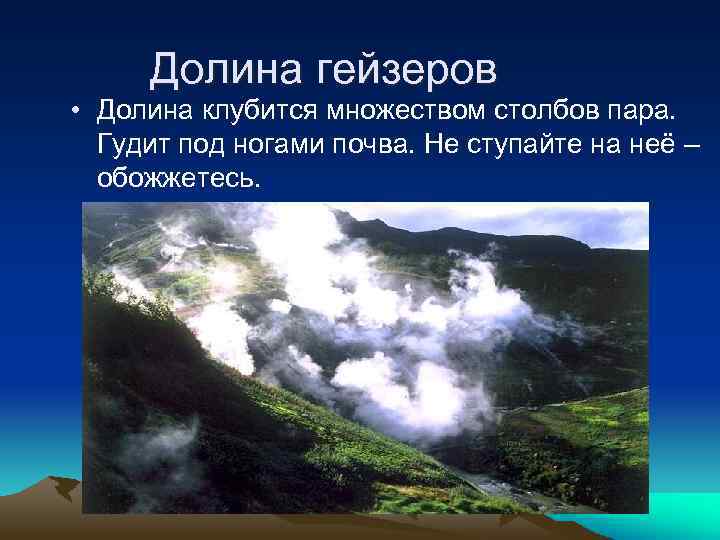 Долина гейзеров

• Долина клубится множеством столбов пара. Гудит под ногами почва. Не ступайте на неё – обожжетесь.